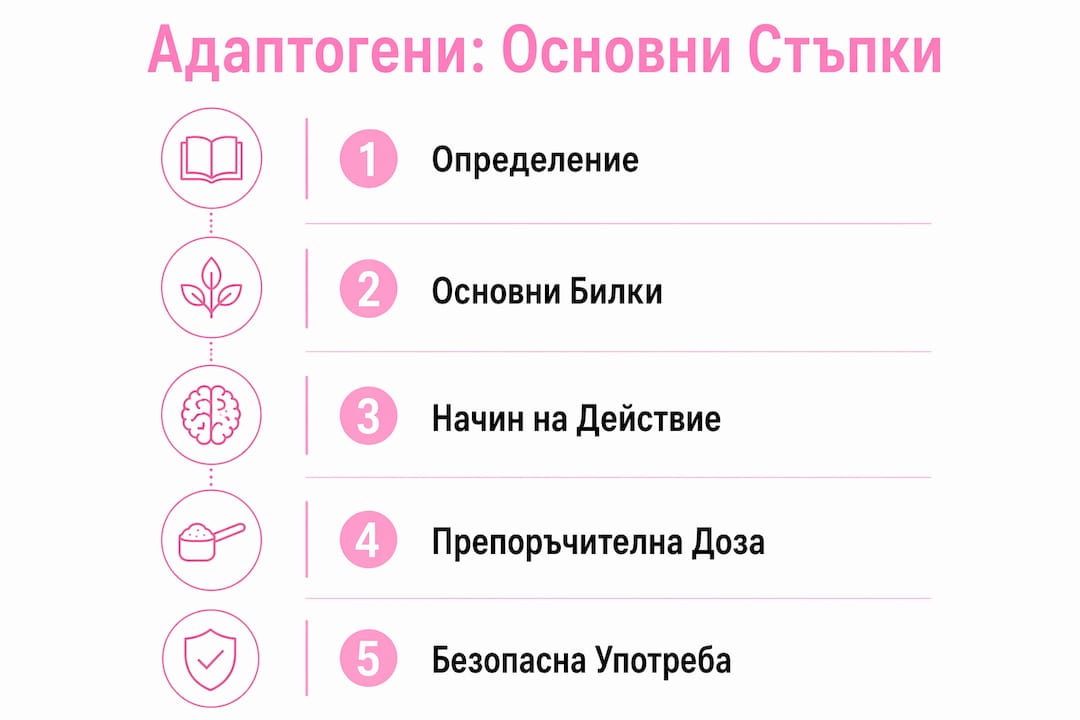 Адаптогени: Основни Стъпки

1 Определение

2 Основни Билки

3 Начин на Действие

4 Препоръчителна Доза

5 Безопасна Употреба